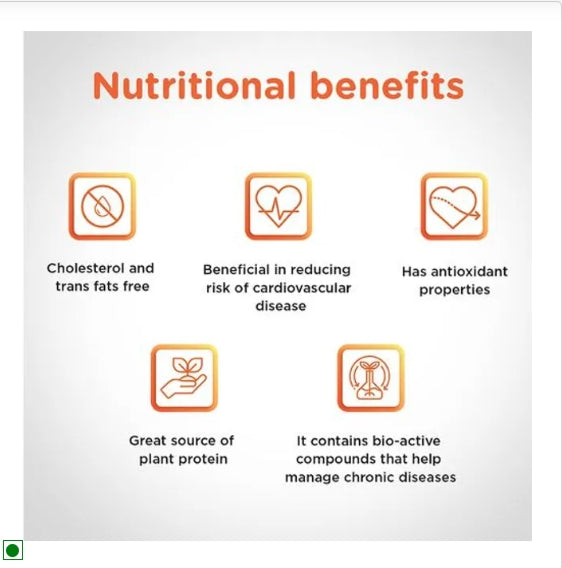 Nutritional benefits

Cholesterol and trans fats free

Beneficial in reducing risk of cardiovascular disease

Has antioxidant properties

Great source of plant protein

It contains bio-active compounds that help manage chronic diseases